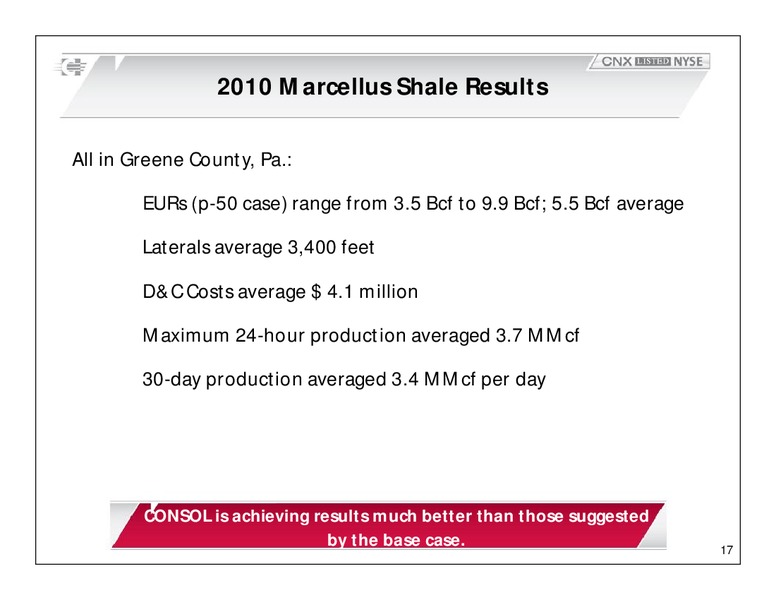 CNX LISTED NYSE

2010 Marcellus Shale Results

All in Greene County, Pa.:

EURs (p-50 case) range from 3.5 Bcf to 9.9 Bcf; 5.5 Bcf average

Laterals average 3,400 feet

D&C Costs average $ 4.1 million

Maximum 24-hour production averaged 3.7 MMcf

30-day production averaged 3.4 MMcf per day

CONSOL is achieving results much better than those suggested by the base case.

17